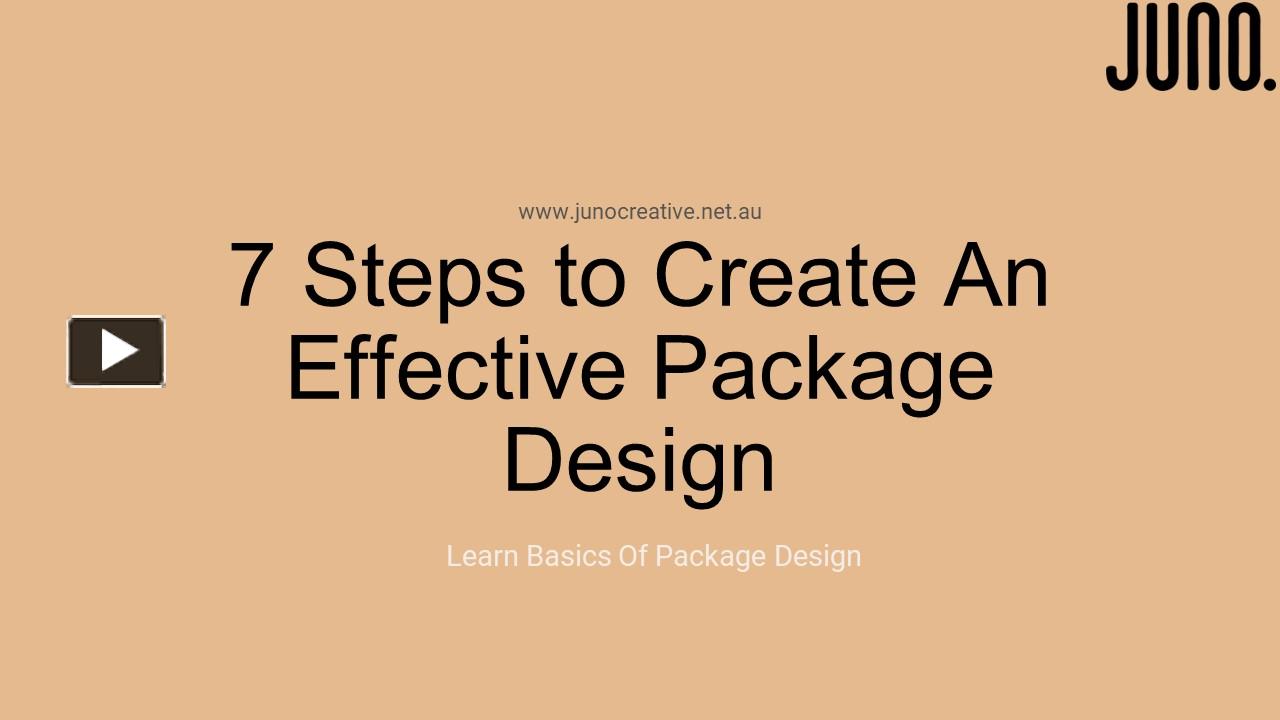 JUNO.

www.junocreative.net.au

7 Steps to Create An Effective Package Design

Learn Basics Of Package Design